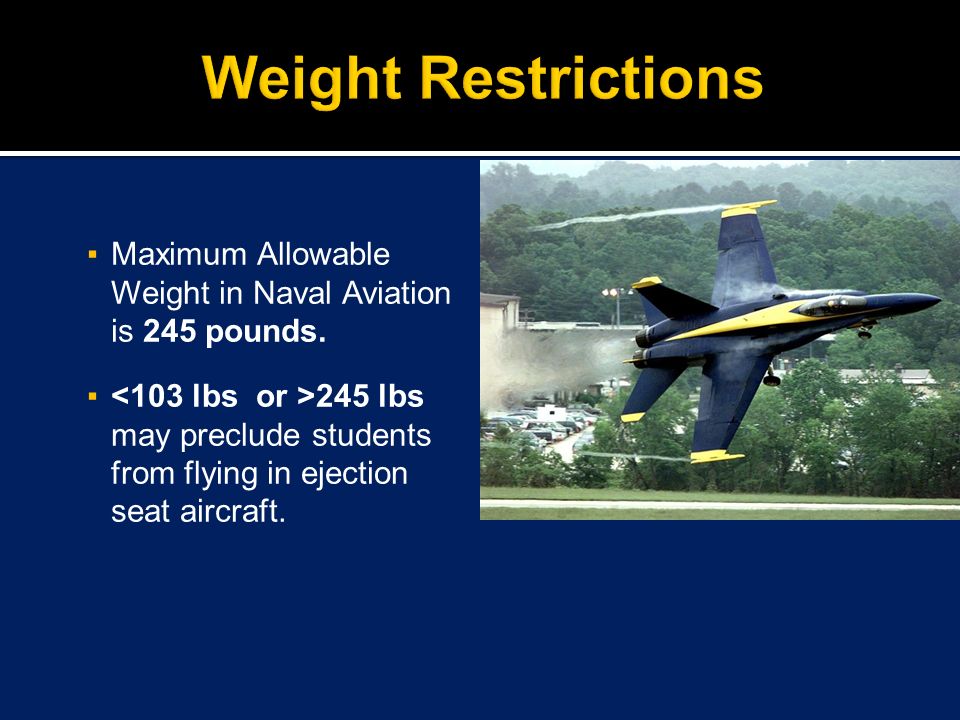 Weight Restrictions

▪ Maximum Allowable Weight in Naval Aviation is 245 pounds.

▪ <103 lbs or >245 lbs may preclude students from flying in ejection seat aircraft.